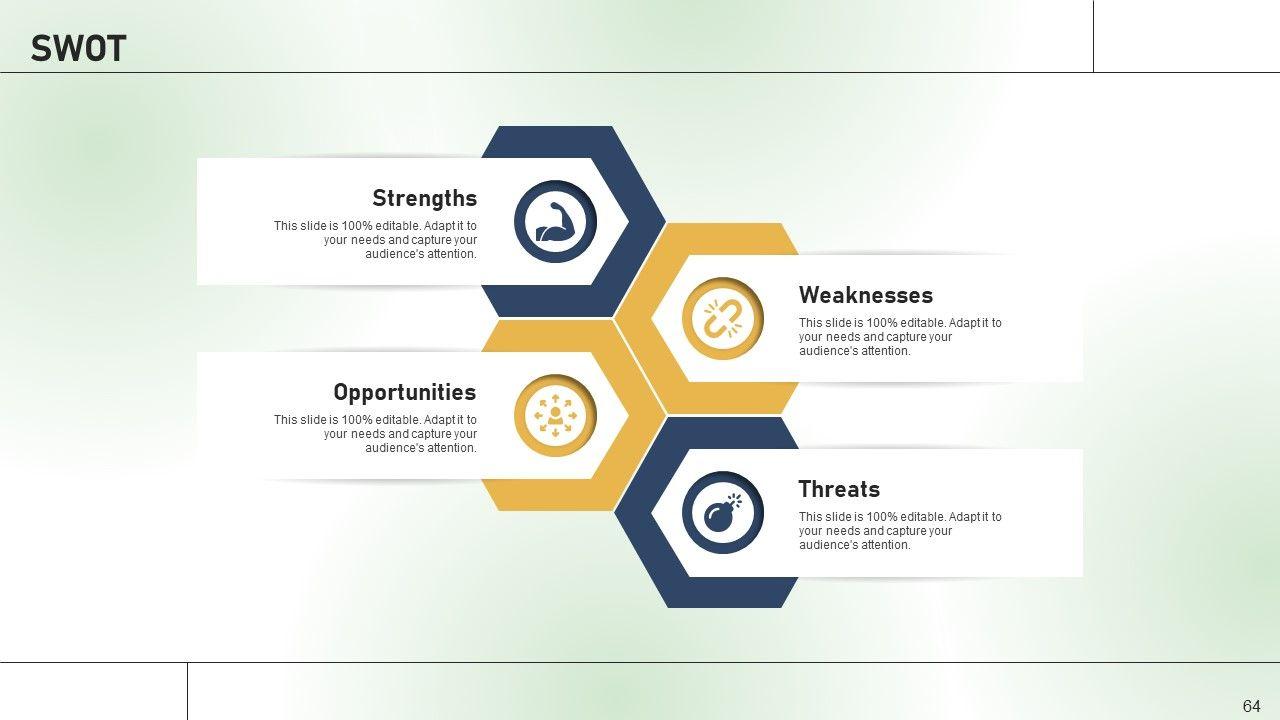 SWOT

Strengths
This slide is 100% editable. Adapt it to your needs and capture your audience's attention.

Weaknesses
This slide is 100% editable. Adapt it to your needs and capture your audience's attention.

Opportunities
This slide is 100% editable. Adapt it to your needs and capture your audience's attention.

Threats
This slide is 100% editable. Adapt it to your needs and capture your audience's attention.

64